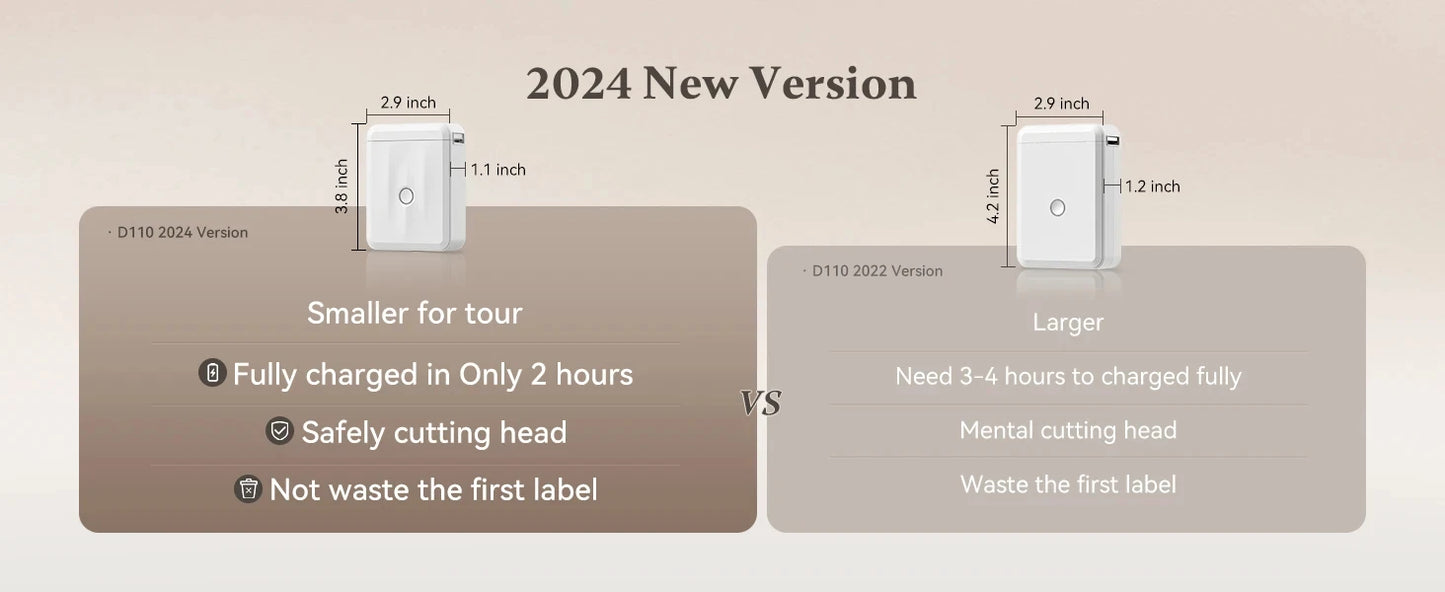 2024 New Version

2.9 inch
3.8 inch
1.1 inch

· D110 2024 Version

Smaller for tour

Fully charged in Only 2 hours

Safely cutting head

Not waste the first label

VS

2.9 inch
4.2 inch
1.2 inch

· D110 2022 Version

Larger

Need 3-4 hours to charged fully

Mental cutting head

Waste the first label